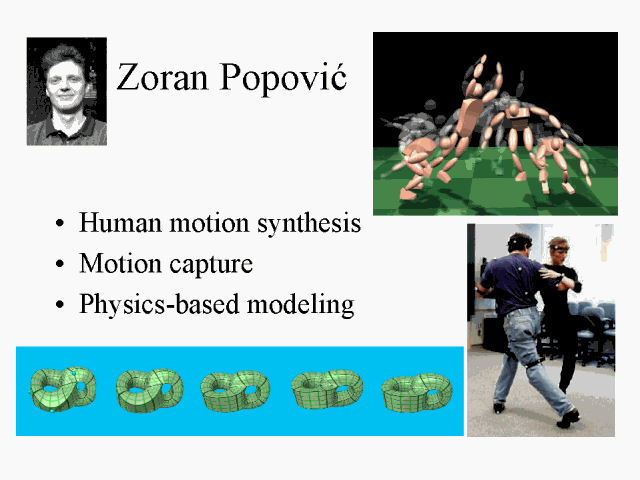 Zoran Popović

• Human motion synthesis
• Motion capture
• Physics-based modeling